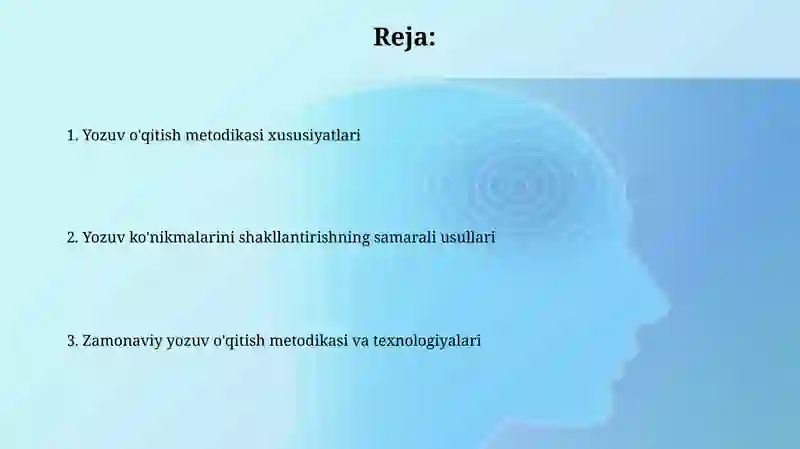 Reja:

1. Yozuv o'qitish metodikasi xususiyatlari

2. Yozuv ko'nikmalarini shakllantirishning samarali usullari

3. Zamonaviy yozuv o'qitish metodikasi va texnologiyalari